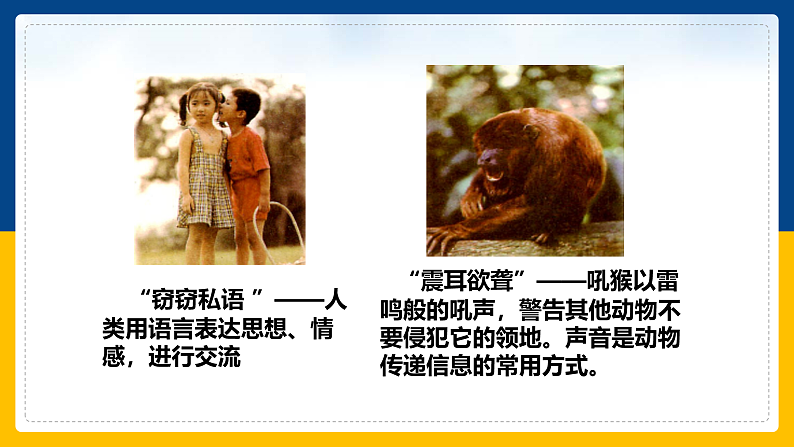 “窃窃私语 ”——人类用语言表达思想、情感，进行交流

“震耳欲聋”——吼猴以雷鸣般的吼声，警告其他动物不要侵犯它的领地。声音是动物传递信息的常用方式。